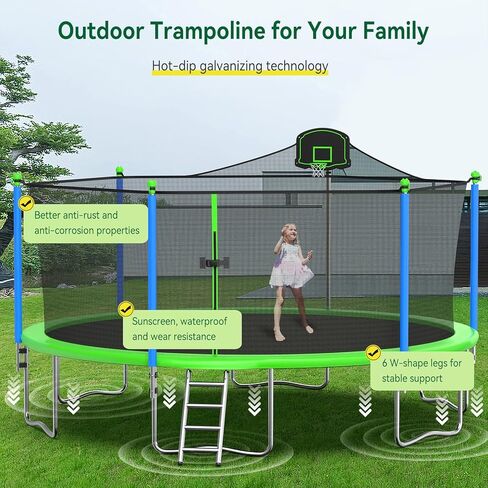 Outdoor Trampoline for Your Family

Hot-dip galvanizing technology

Better anti-rust and anti-corrosion properties

Sunscreen, waterproof and wear resistance

6 W-shape legs for stable support